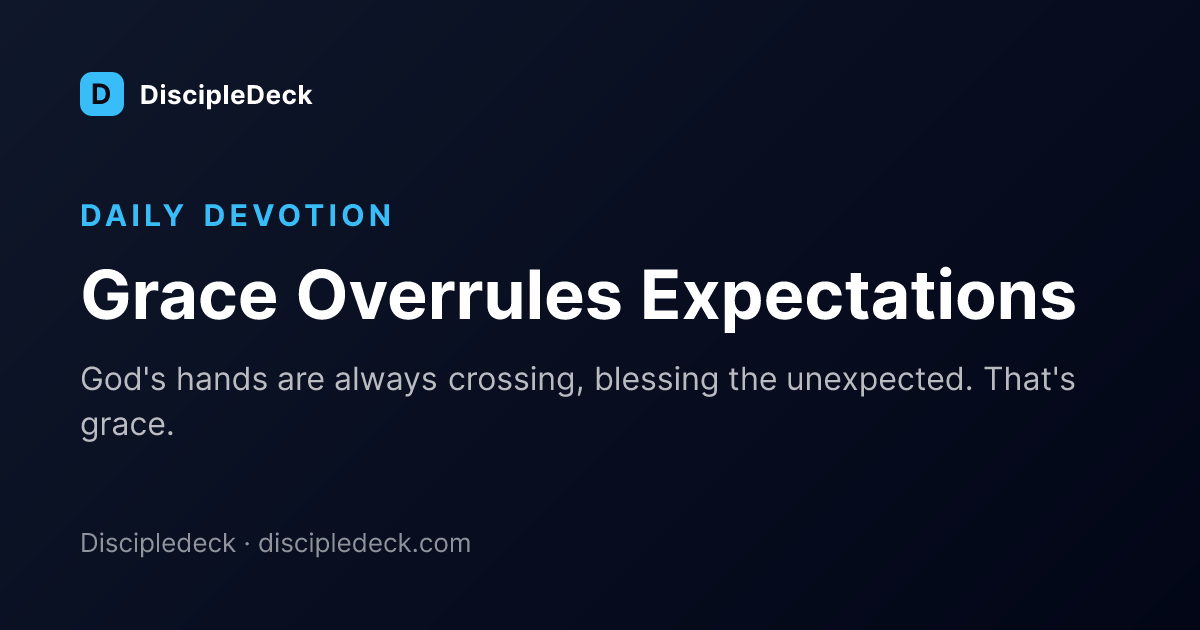 D DiscipleDeck

DAILY DEVOTION

Grace Overrules Expectations

God's hands are always crossing, blessing the unexpected. That's grace.

Discipledeck · discipledeck.com